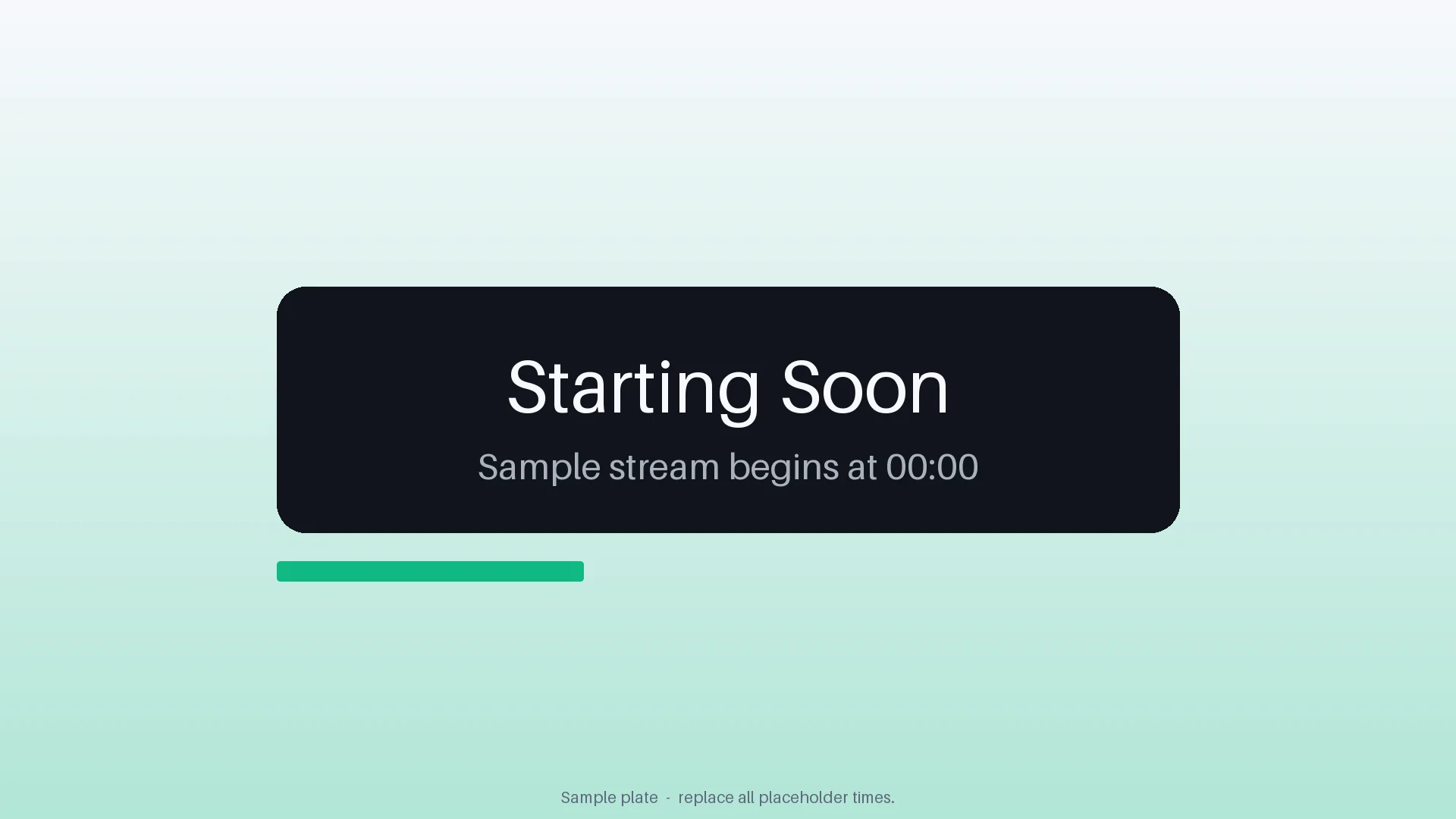 Starting Soon

Sample stream begins at 00:00

Sample plate - replace all placeholder times.